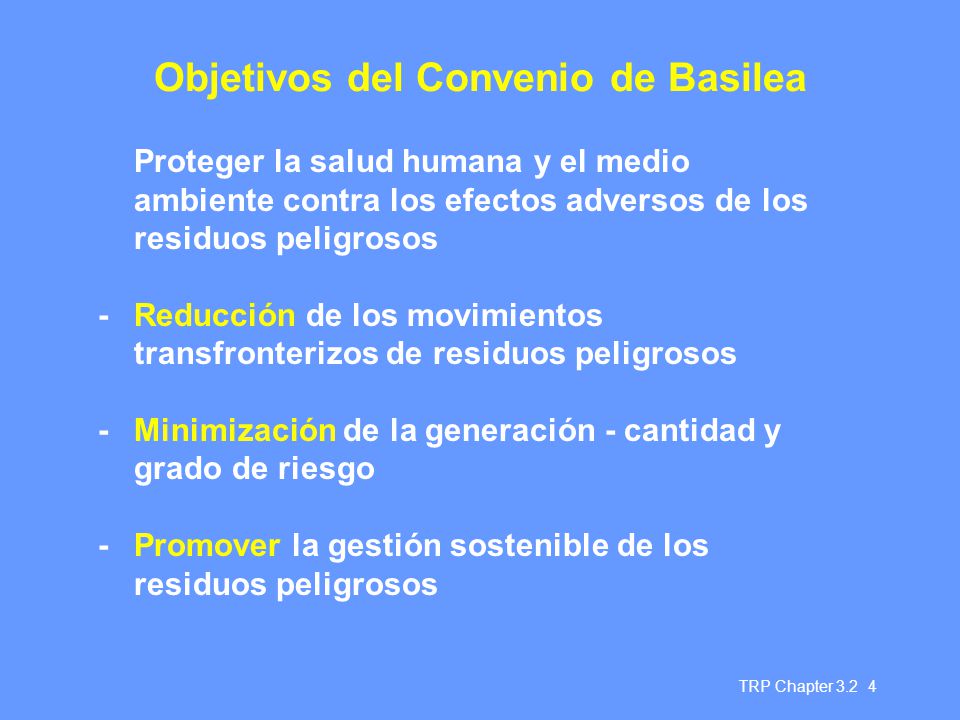 Objetivos del Convenio de Basilea

Proteger la salud humana y el medio ambiente contra los efectos adversos de los residuos peligrosos

- Reducción de los movimientos transfronterizos de residuos peligrosos

- Minimización de la generación - cantidad y grado de riesgo

- Promover la gestión sostenible de los residuos peligrosos

TRP Chapter 3.2 4